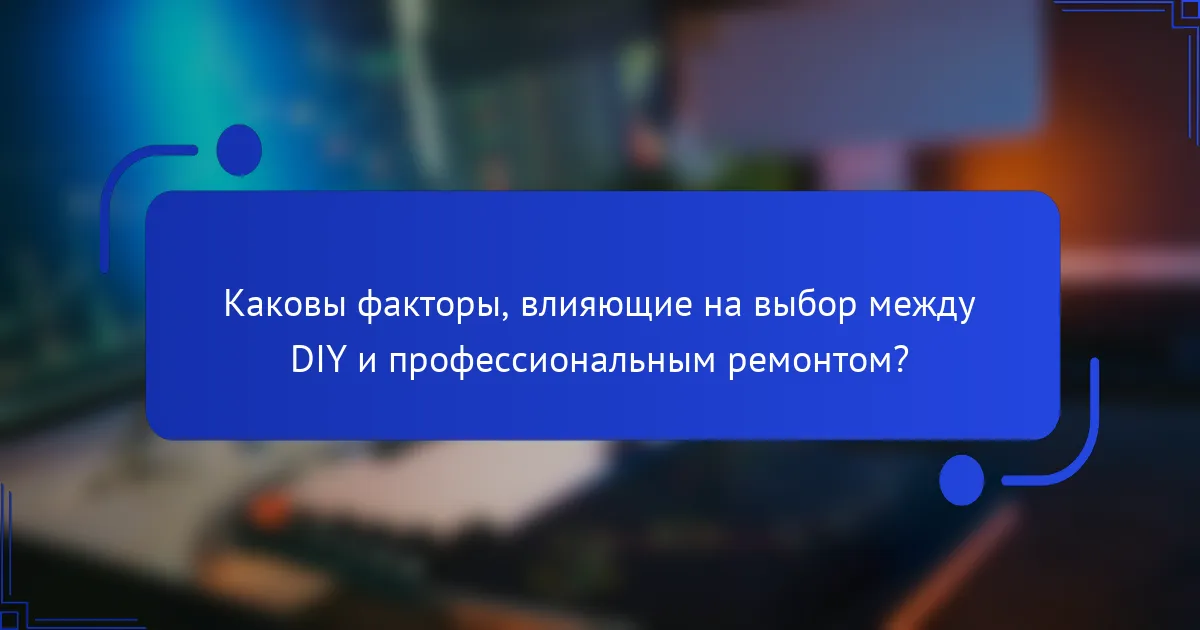 Каковы факторы, влияющие на выбор между DIY и профессиональным ремонтом?